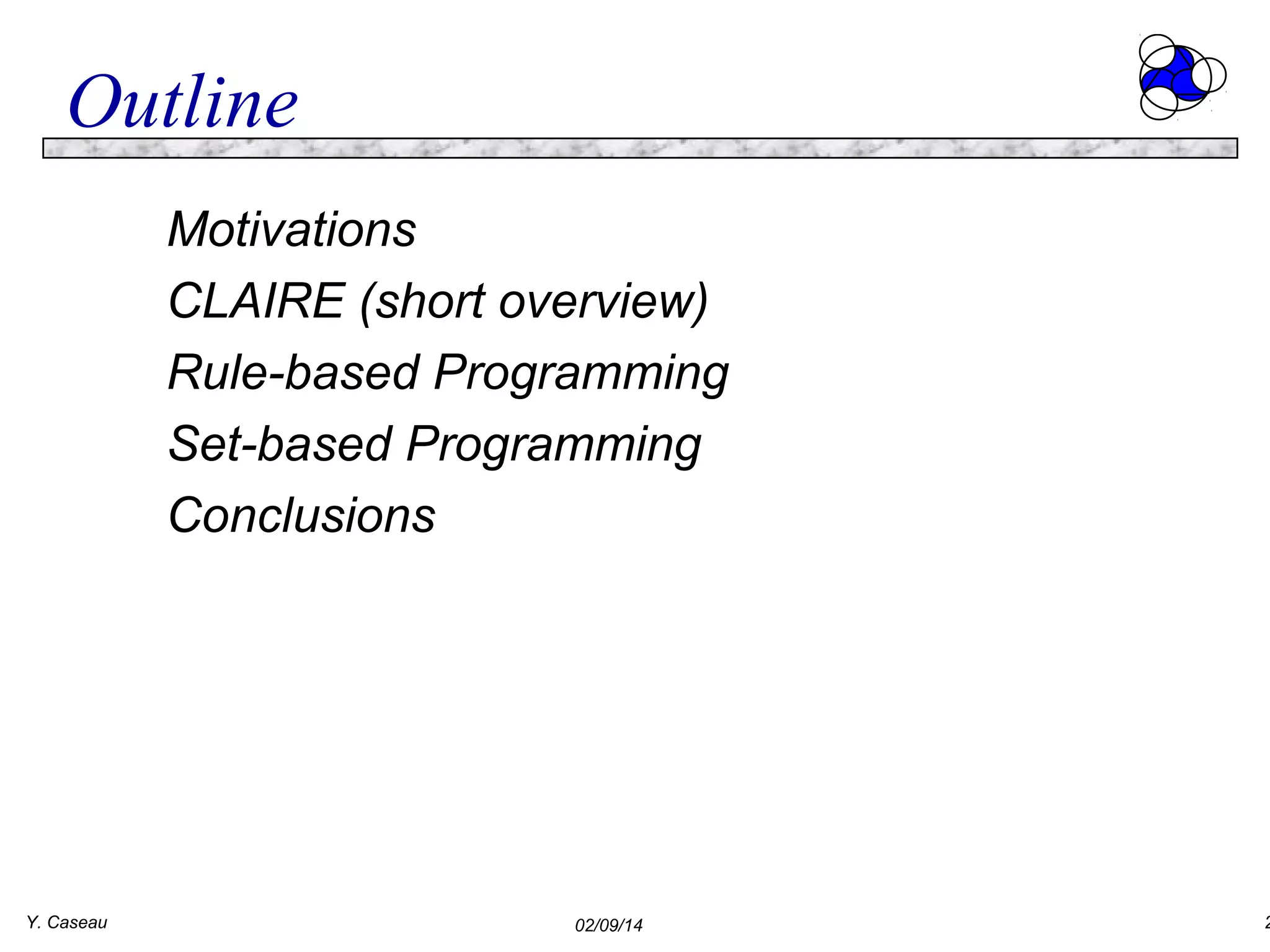 Outline

Motivations

CLAIRE (short overview)

Rule-based Programming

Set-based Programming

Conclusions

Y. Caseau

02/09/14

2